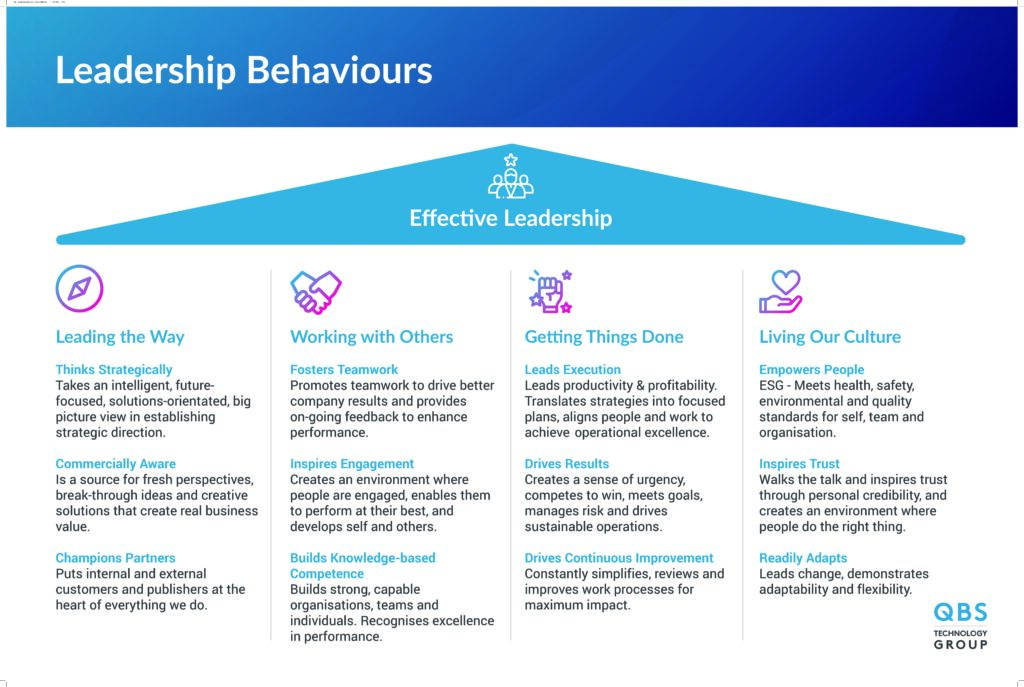 Leadership Behaviours

Effective Leadership

Leading the Way

Thinks Strategically
Takes an intelligent, future-focused, solutions-orientated, big picture view in establishing strategic direction.

Commercially Aware
Is a source for fresh perspectives, break-through ideas and creative solutions that create real business value.

Champions Partners
Puts internal and external customers and publishers at the heart of everything we do.

Working with Others

Fosters Teamwork
Promotes teamwork to drive better company results and provides on-going feedback to enhance performance.

Inspires Engagement
Creates an environment where people are engaged, enables them to perform at their best, and develops self and others.

Builds Knowledge-based Competence
Builds strong, capable organisations, teams and individuals. Recognises excellence in performance.

Getting Things Done

Leads Execution
Leads productivity & profitability. Translates strategies into focused plans, aligns people and work to achieve operational excellence.

Drives Results
Creates a sense of urgency, competes to win, meets goals, manages risk and drives sustainable operations.

Drives Continuous Improvement
Constantly simplifies, reviews and improves work processes for maximum impact.

Living Our Culture

Empowers People
ESG - Meets health, safety, environmental and quality standards for self, team and organisation.

Inspires Trust
Walks the talk and inspires trust through personal credibility, and creates an environment where people do the right thing.

Readily Adapts
Leads change, demonstrates adaptability and flexibility.

QBS TECHNOLOGY GROUP